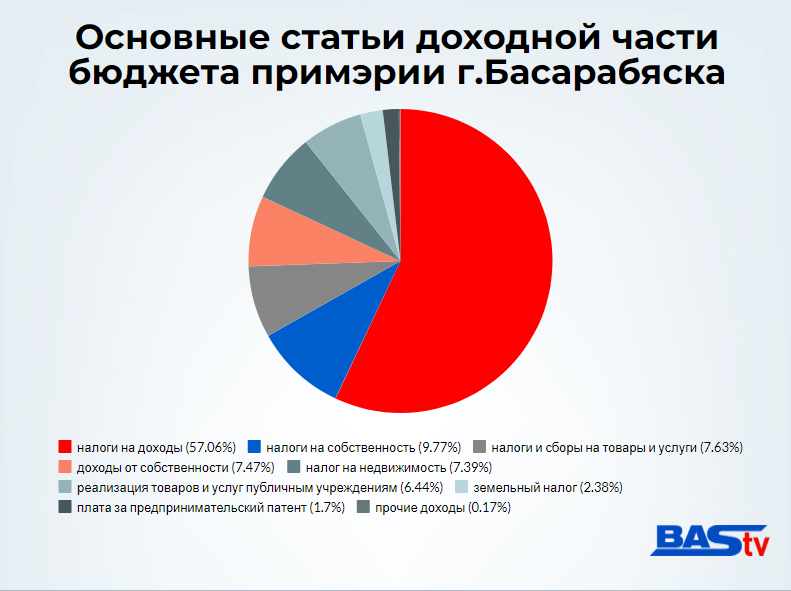 Основные статьи доходной части бюджета примэрии г.Басарабяска

налоги на доходы (57.06%)
налоги на собственность (9.77%)
налоги и сборы на товары и услуги (7.63%)
доходы от собственности (7.47%)
налог на недвижимость (7.39%)
реализация товаров и услуг публичным учреждениям (6.44%)
земельный налог (2.38%)
плата за предпринимательский патент (1.7%)
прочие доходы (0.17%)

BAStv